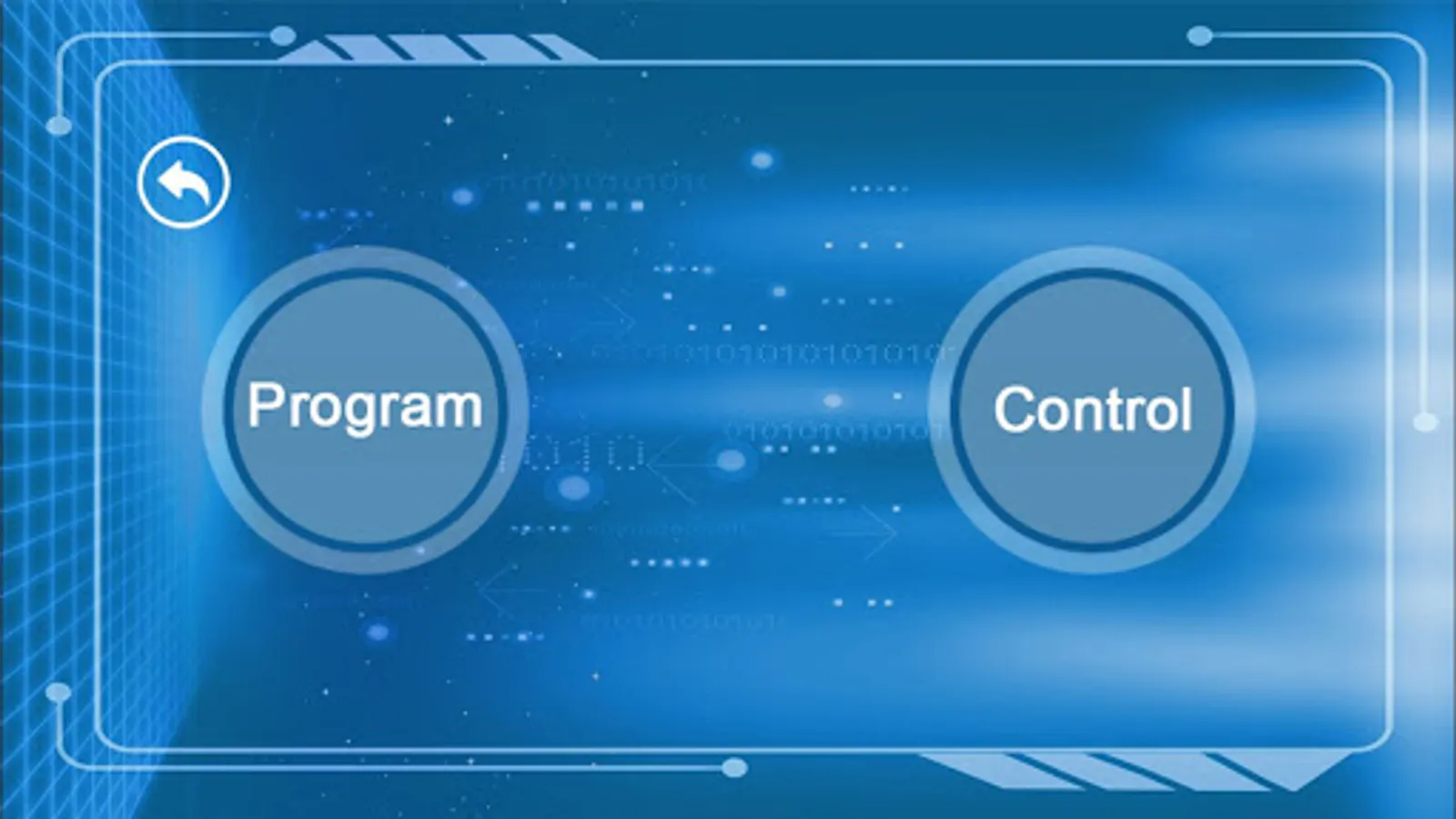 Program

Control